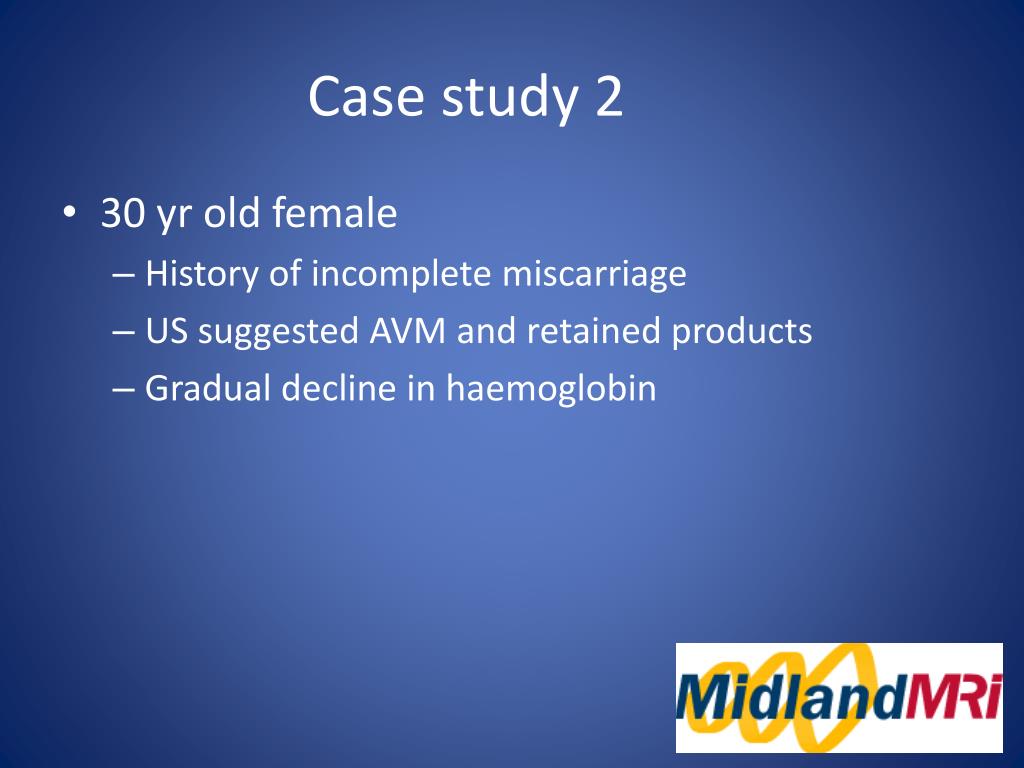 Case study 2

• 30 yr old female
– History of incomplete miscarriage
– US suggested AVM and retained products
– Gradual decline in haemoglobin

MidlandMRi